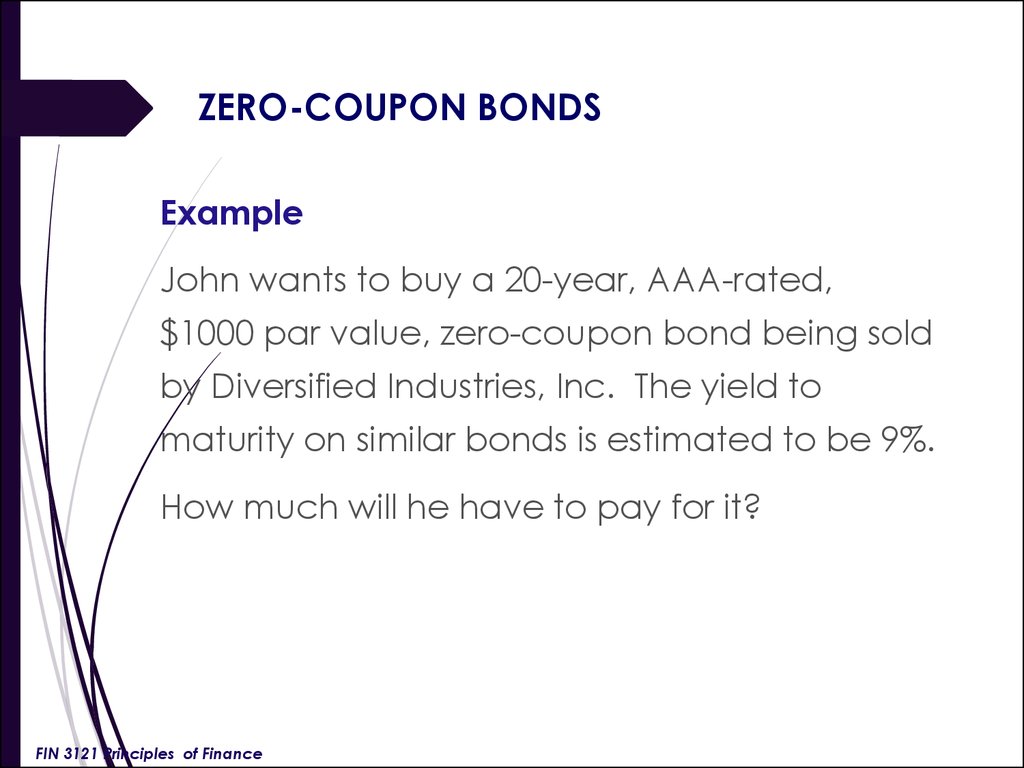 ZERO-COUPON BONDS

Example

John wants to buy a 20-year, AAA-rated, \$1000 par value, zero-coupon bond being sold by Diversified Industries, Inc. The yield to maturity on similar bonds is estimated to be 9%.

How much will he have to pay for it?

FIN 3121 Principles of Finance